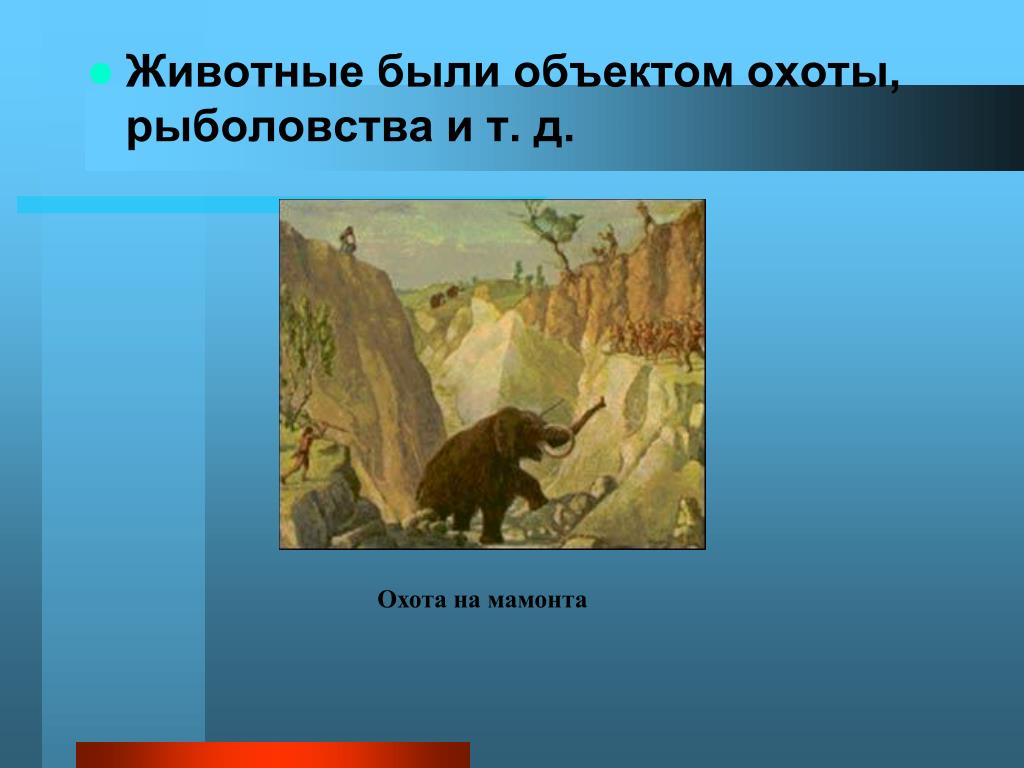 Животные были объектом охоты, рыболовства и т. д.

Охота на мамонта